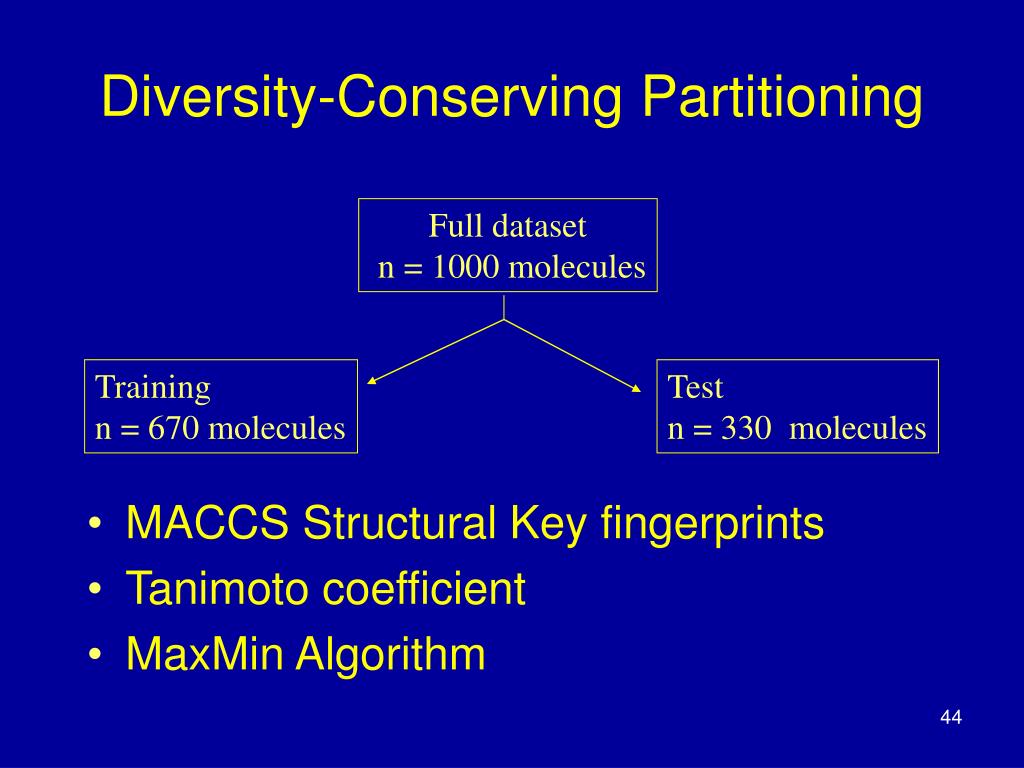 Diversity-Conserving Partitioning

Full dataset
n = 1000 molecules

Training
n = 670 molecules

Test
n = 330 molecules

• MACCS Structural Key fingerprints
• Tanimoto coefficient
• MaxMin Algorithm

44